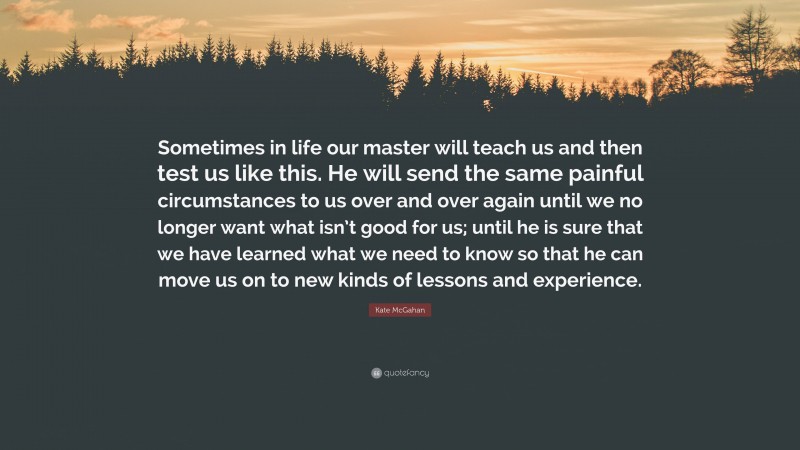 Sometimes in life our master will teach us and then test us like this. He will send the same painful circumstances to us over and over again until we no longer want what isn't good for us; until he is sure that we have learned what we need to know so that he can move us on to new kinds of lessons and experience.

Kate McGahan

quotefancy